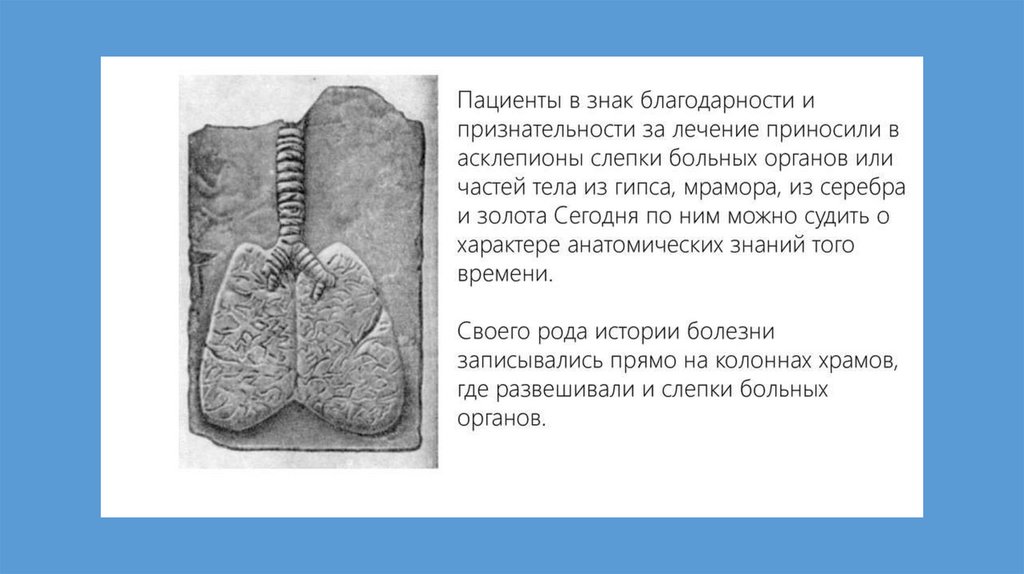 Пациенты в знак благодарности и признательности за лечение приносили в асклепионы слепки больных органов или частей тела из гипса, мрамора, из серебра и золота Сегодня по ним можно судить о характере анатомических знаний того времени.

Своего рода истории болезни записывались прямо на колоннах храмов, где развешивали и слепки больных органов.